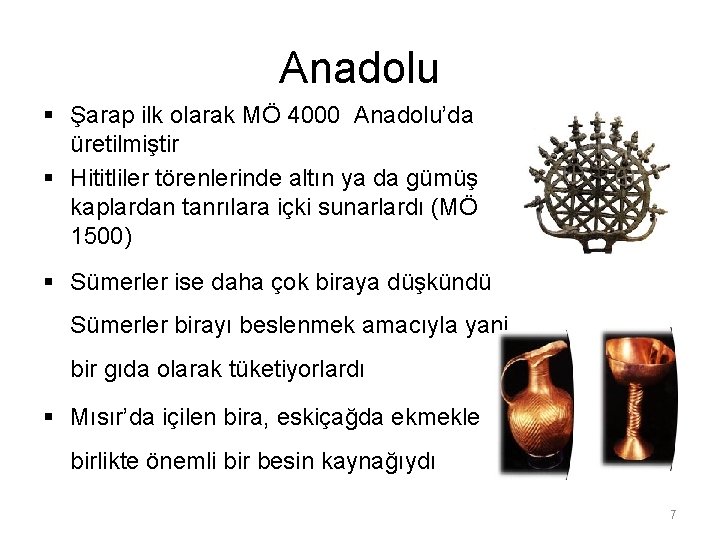 Anadolu

▪ Şarap ilk olarak MÖ 4000 Anadolu'da üretilmiştir

▪ Hititliler törenlerinde altın ya da gümüş kaplardan tanrılara içki sunarlardı (MÖ 1500)

▪ Sümerler ise daha çok biraya düşkündü

Sümerler birayı beslenmek amacıyla yani bir gıda olarak tüketiyorlardı

▪ Mısır'da içilen bira, eskiçağda ekmekle birlikte önemli bir besin kaynağıydı

7